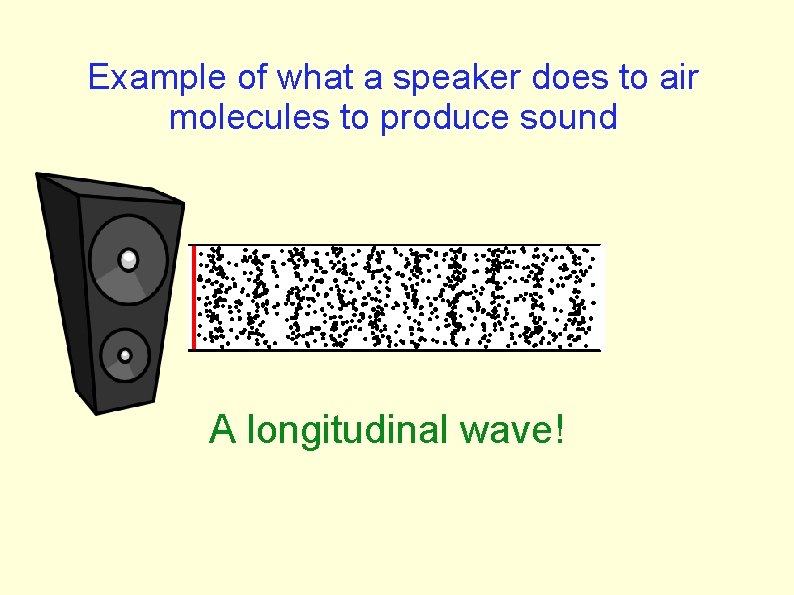 Example of what a speaker does to air molecules to produce sound

A longitudinal wave!